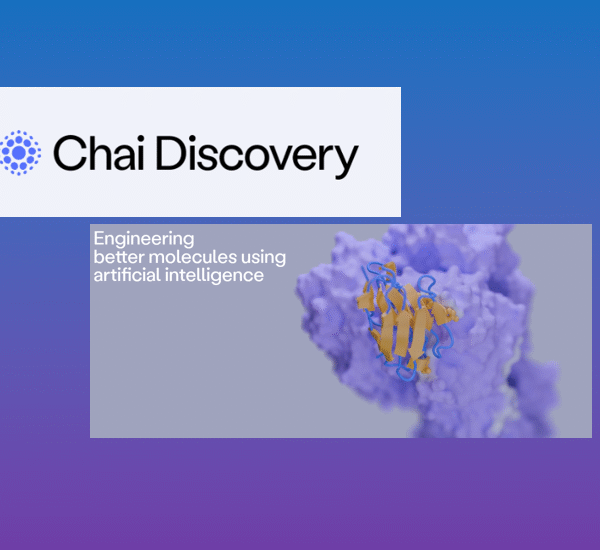 Chai Discovery

Engineering
better molecules using
artificial intelligence